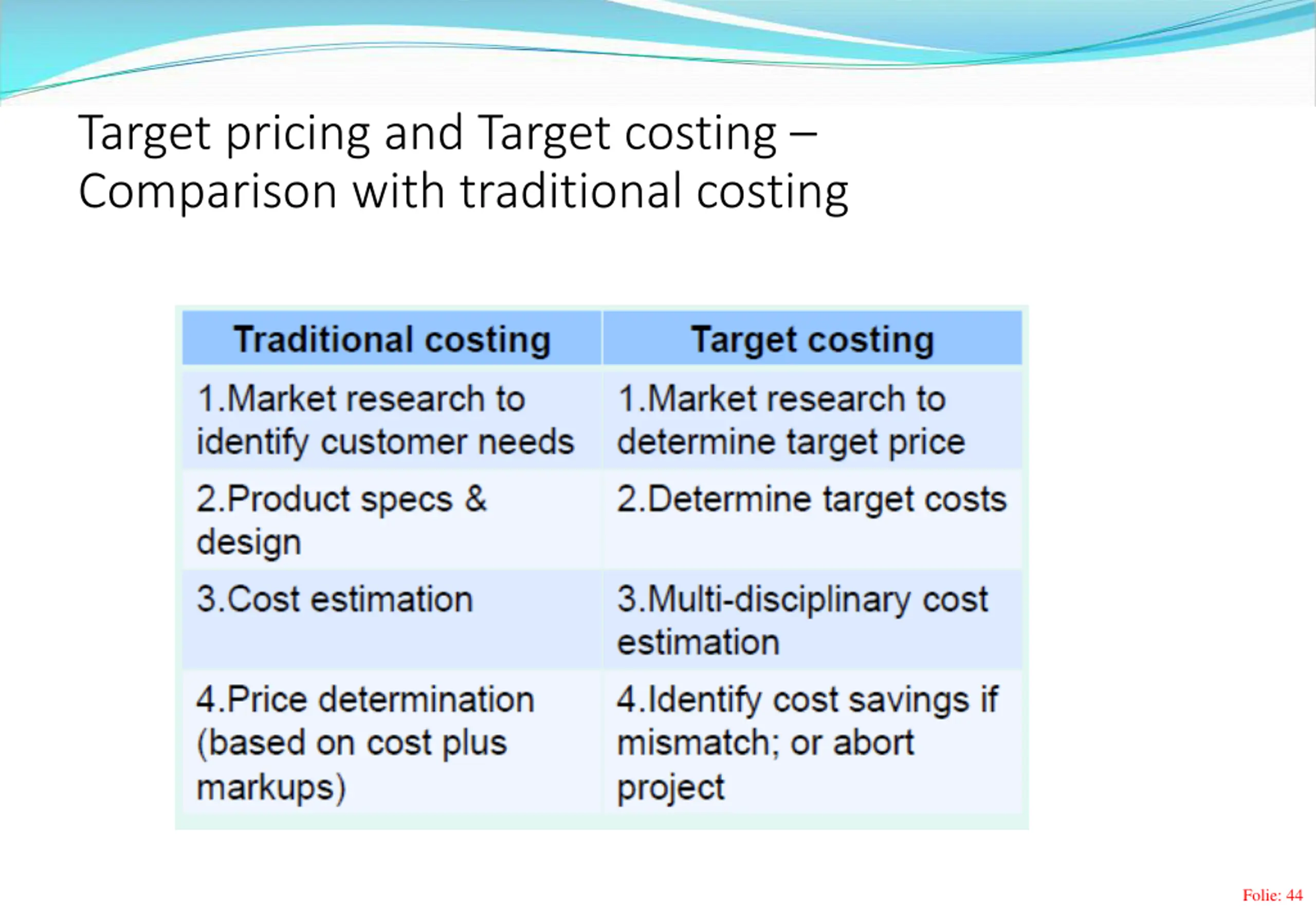 Target pricing and Target costing – Comparison with traditional costing

| Traditional costing | Target costing |
|---|---|
| 1.Market research to identify customer needs | 1.Market research to determine target price |
| 2.Product specs & design | 2.Determine target costs |
| 3.Cost estimation | 3.Multi-disciplinary cost estimation |
| 4.Price determination (based on cost plus markups) | 4.Identify cost savings if mismatch; or abort project |

Folie: 44